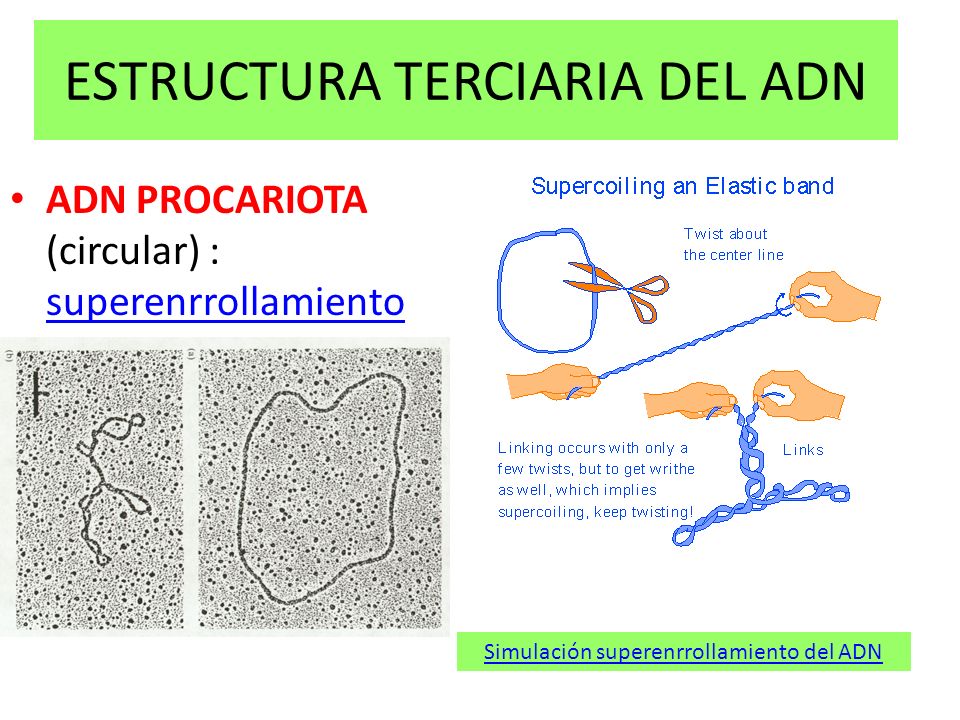 ESTRUCTURA TERCIARIA DEL ADN

• ADN PROCARIOTA (circular) : superenrrollamiento

Supercoiling an Elastic band

Twist about the center line

Linking occurs with only a few twists, but to get writhe as well, which implies supercoiling, keep twisting!

Links

Simulación superenrrollamiento del ADN